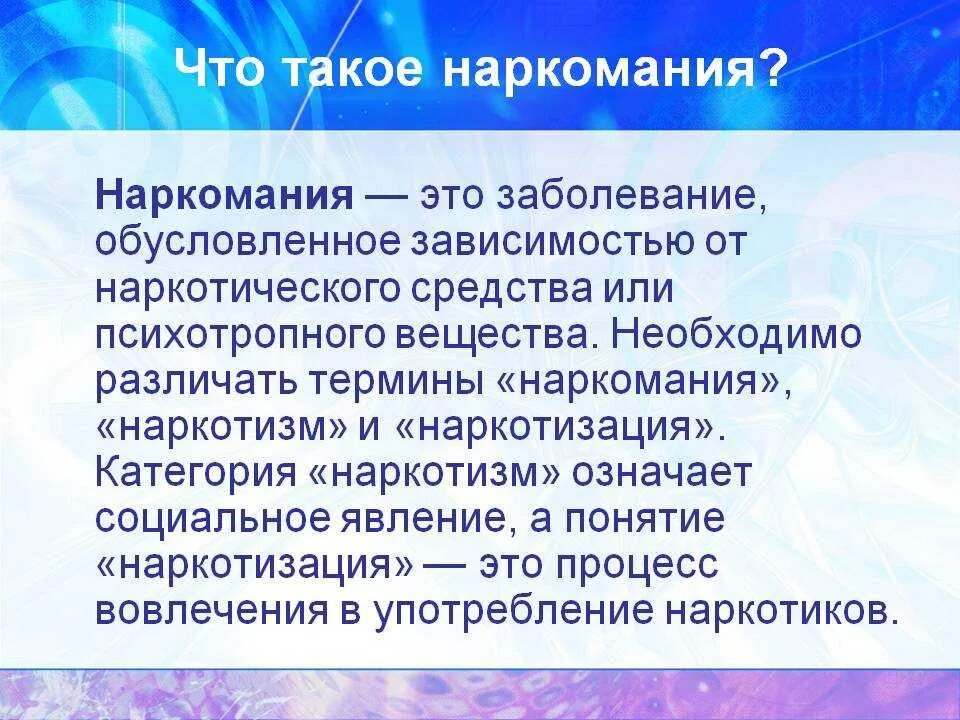 Что такое наркомания?

Наркомания — это заболевание, обусловленное зависимостью от наркотического средства или психотропного вещества. Необходимо различать термины «наркомания», «наркотизм» и «наркотизация». Категория «наркотизм» означает социальное явление, а понятие «наркотизация» — это процесс вовлечения в употребление наркотиков.